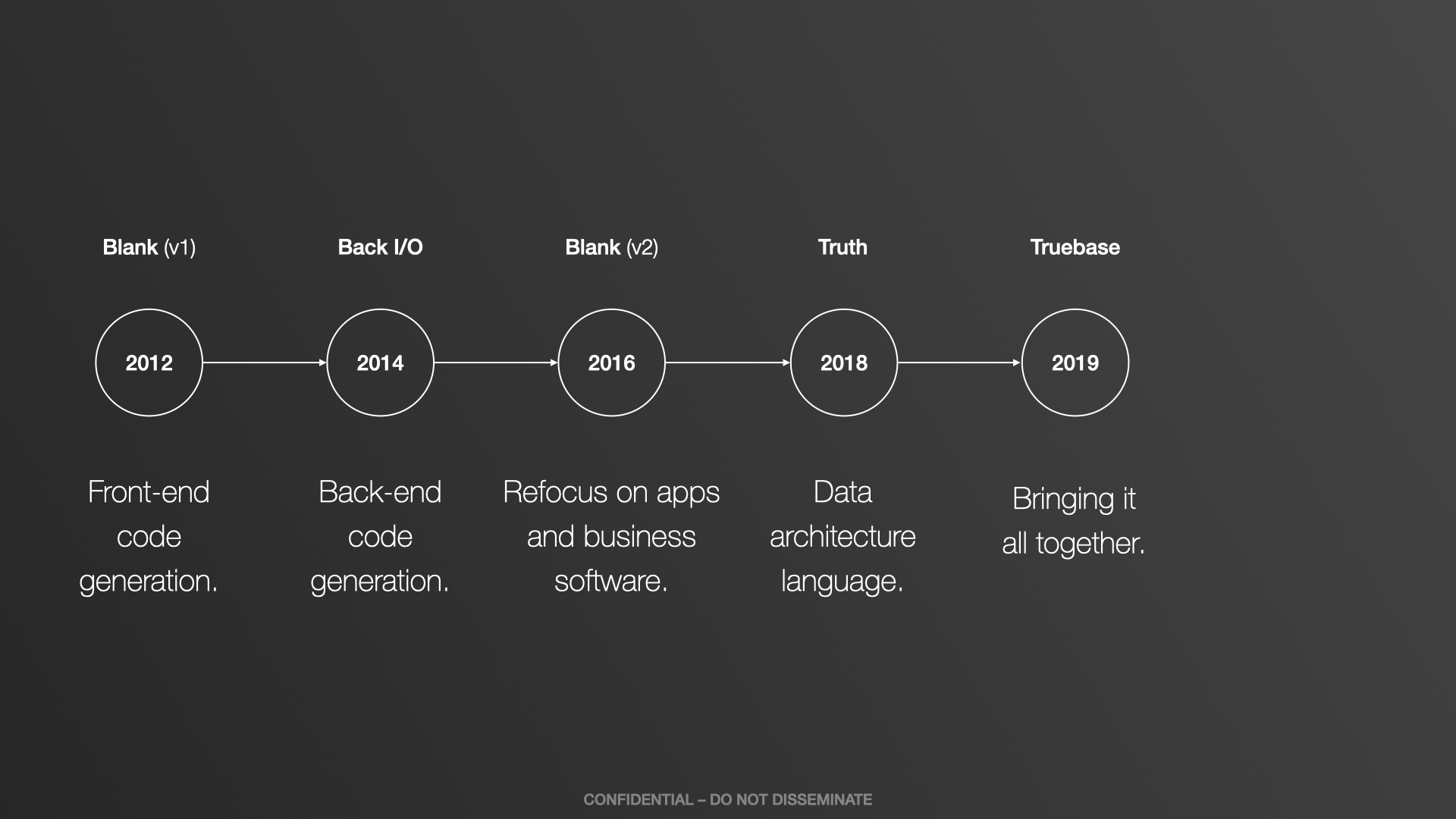 Blank (v1)

2012

Front-end code generation.

Back I/O

2014

Back-end code generation.

Blank (v2)

2016

Refocus on apps and business software.

Truth

2018

Data architecture language.

Truebase

2019

Bringing it all together.

CONFIDENTIAL – DO NOT DISSEMINATE